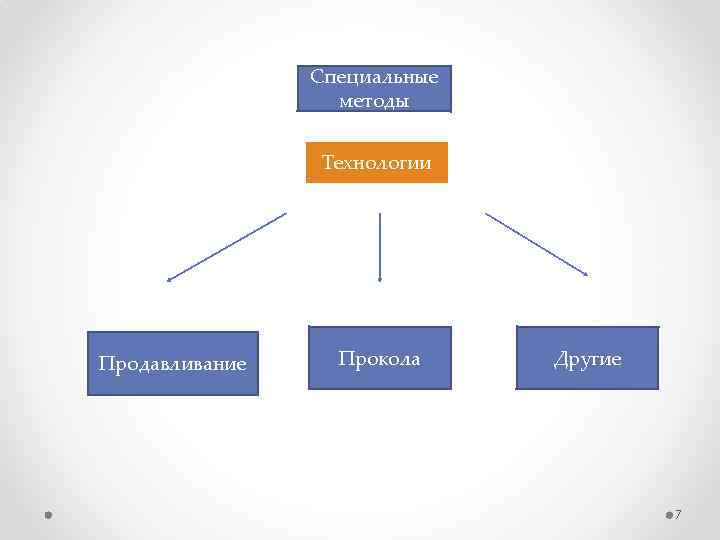 Специальные методы

Технологии

Продавливание

Прокола

Другие

7